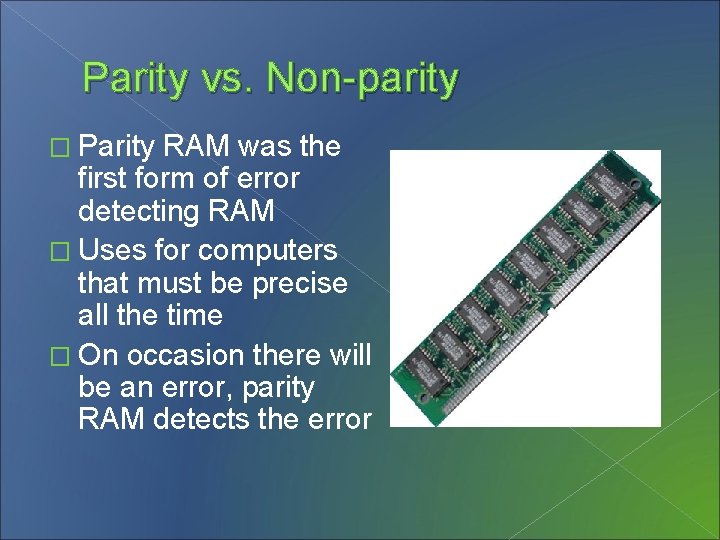 Parity vs. Non-parity

□ Parity RAM was the first form of error detecting RAM

□ Uses for computers that must be precise all the time

□ On occasion there will be an error, parity RAM detects the error